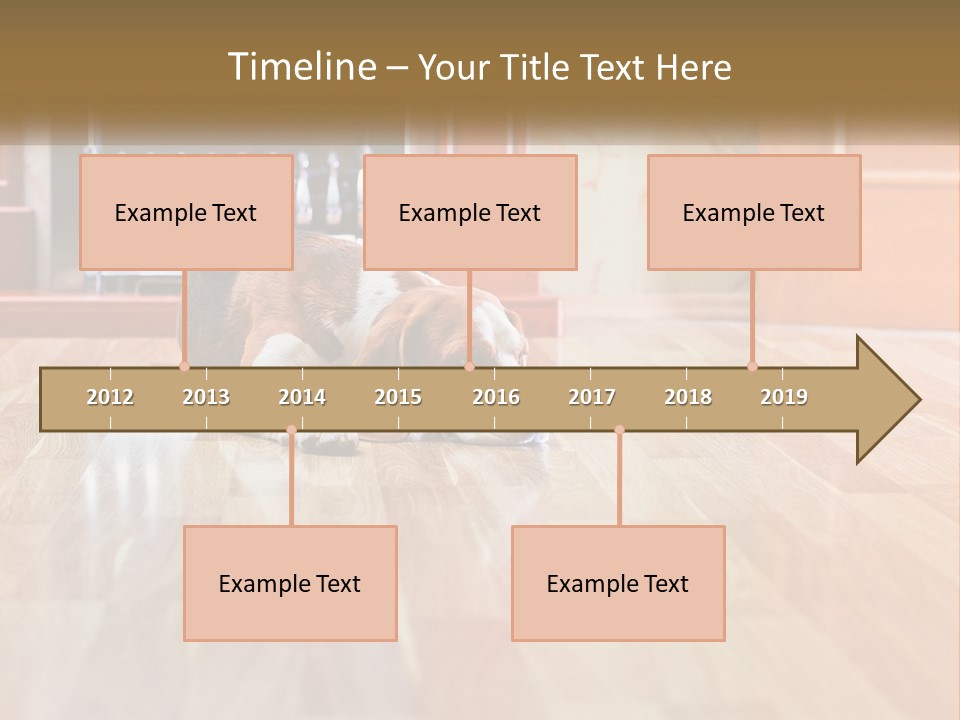 Timeline – Your Title Text Here

Example Text

Example Text

Example Text

2012 2013 2014 2015 2016 2017 2018 2019

Example Text

Example Text